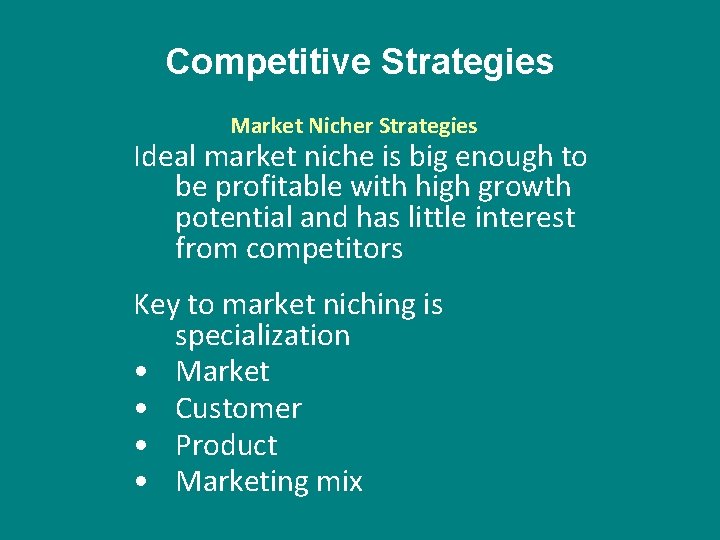 Competitive Strategies

Market Nicher Strategies

Ideal market niche is big enough to be profitable with high growth potential and has little interest from competitors

Key to market niching is specialization
• Market
• Customer
• Product
• Marketing mix